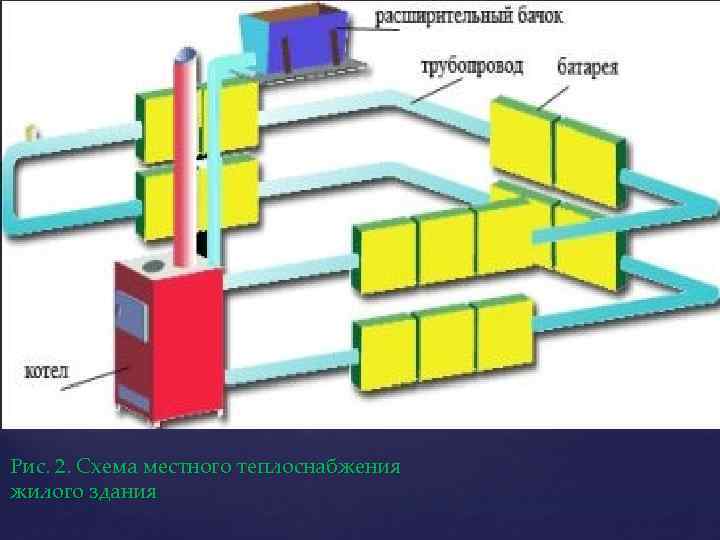 расширительный бачок
трубопровод
батарея
котел

Рис. 2. Схема местного теплоснабжения жилого здания